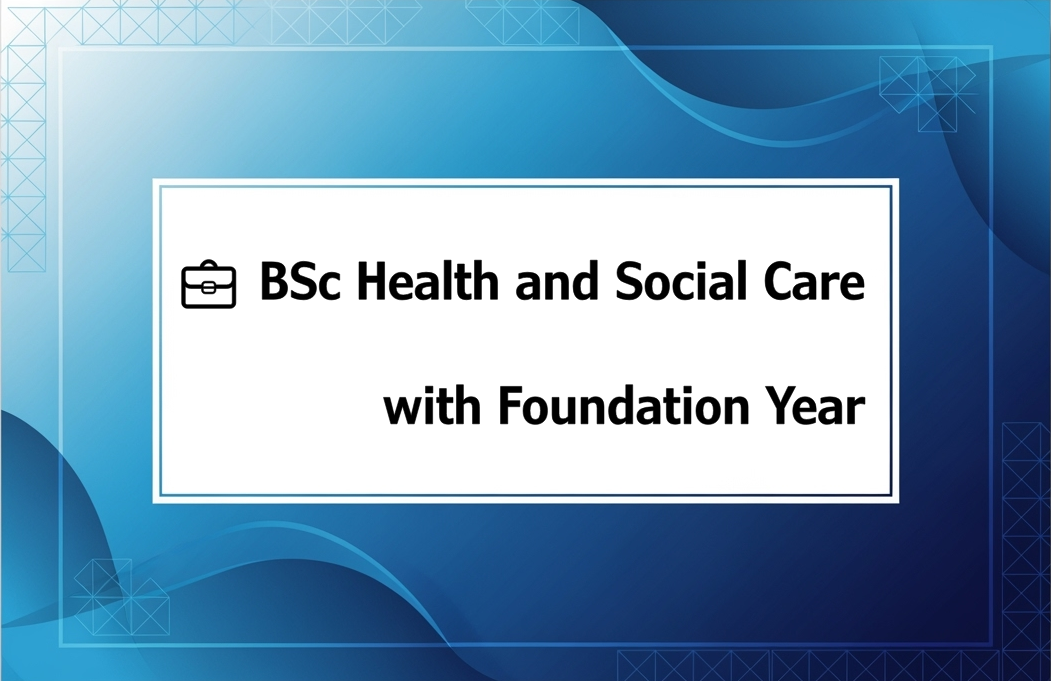 BSc Health and Social Care

with Foundation Year